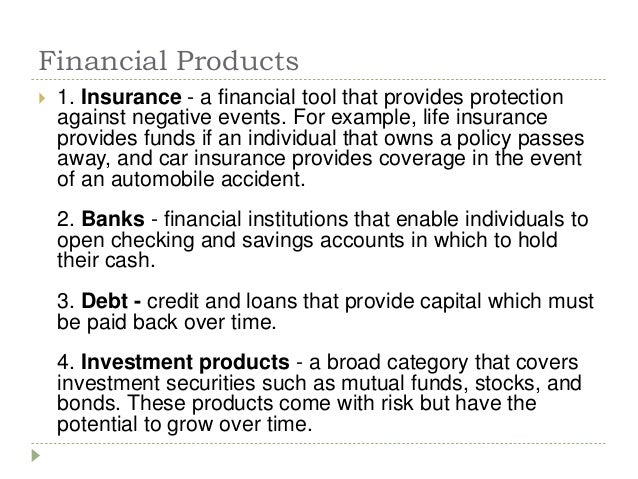 Financial Products

1. Insurance - a financial tool that provides protection against negative events. For example, life insurance provides funds if an individual that owns a policy passes away, and car insurance provides coverage in the event of an automobile accident.

2. Banks - financial institutions that enable individuals to open checking and savings accounts in which to hold their cash.

3. Debt - credit and loans that provide capital which must be paid back over time.

4. Investment products - a broad category that covers investment securities such as mutual funds, stocks, and bonds. These products come with risk but have the potential to grow over time.